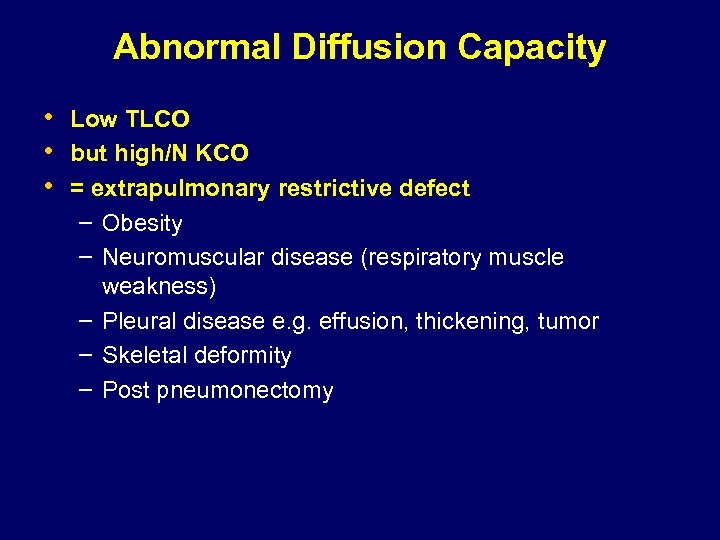 Abnormal Diffusion Capacity

• Low TLCO
• but high/N KCO
• = extrapulmonary restrictive defect
– Obesity
– Neuromuscular disease (respiratory muscle weakness)
– Pleural disease e.g. effusion, thickening, tumor
– Skeletal deformity
– Post pneumonectomy